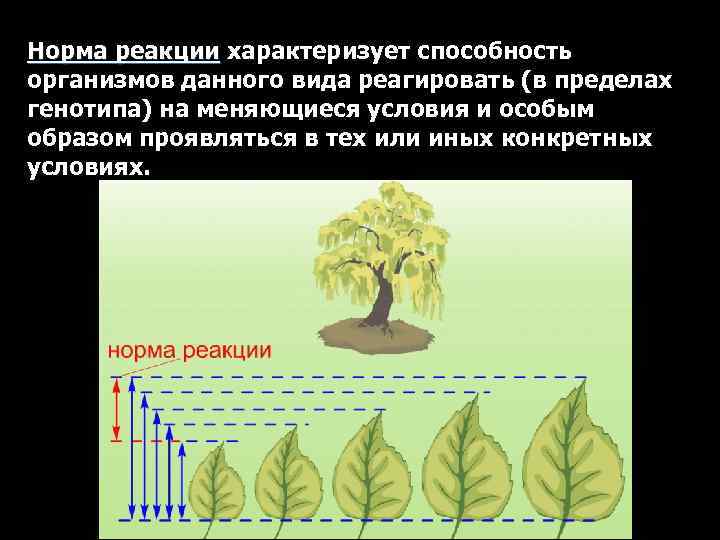 Норма реакции характеризует способность организмов данного вида реагировать (в пределах генотипа) на меняющиеся условия и особым образом проявляться в тех или иных конкретных условиях.

норма реакции